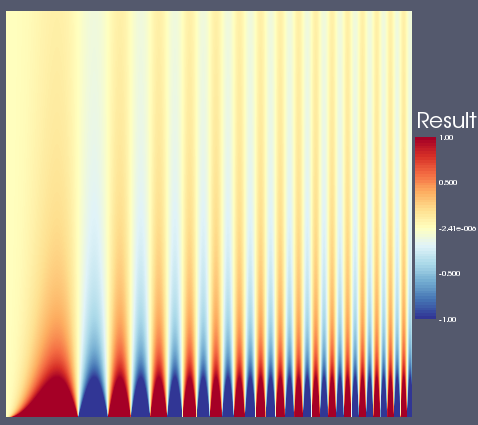 Result

1.00

0.500

-2.41e-006

-0.500

-1.00